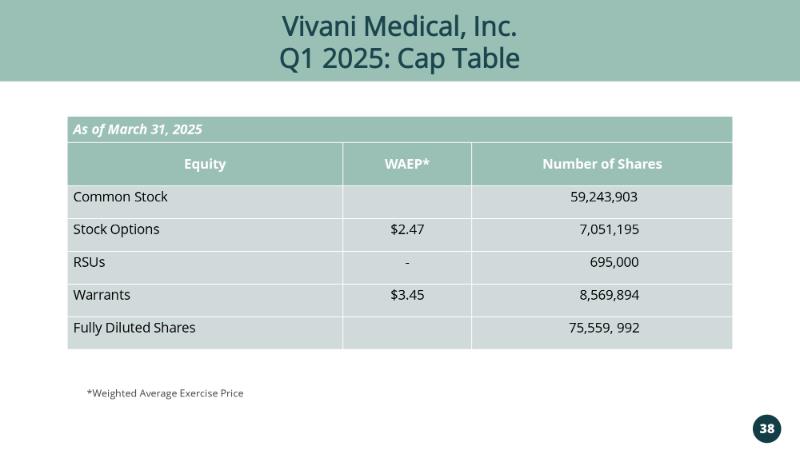 Vivani Medical, Inc.
Q1 2025: Cap Table

As of March 31, 2025

| Equity | WAEP* | Number of Shares |
|---|---|---|
| Common Stock | | 59,243,903 |
| Stock Options | $2.47 | 7,051,195 |
| RSUs | - | 695,000 |
| Warrants | $3.45 | 8,569,894 |
| Fully Diluted Shares | | 75,559, 992 |

*Weighted Average Exercise Price

38